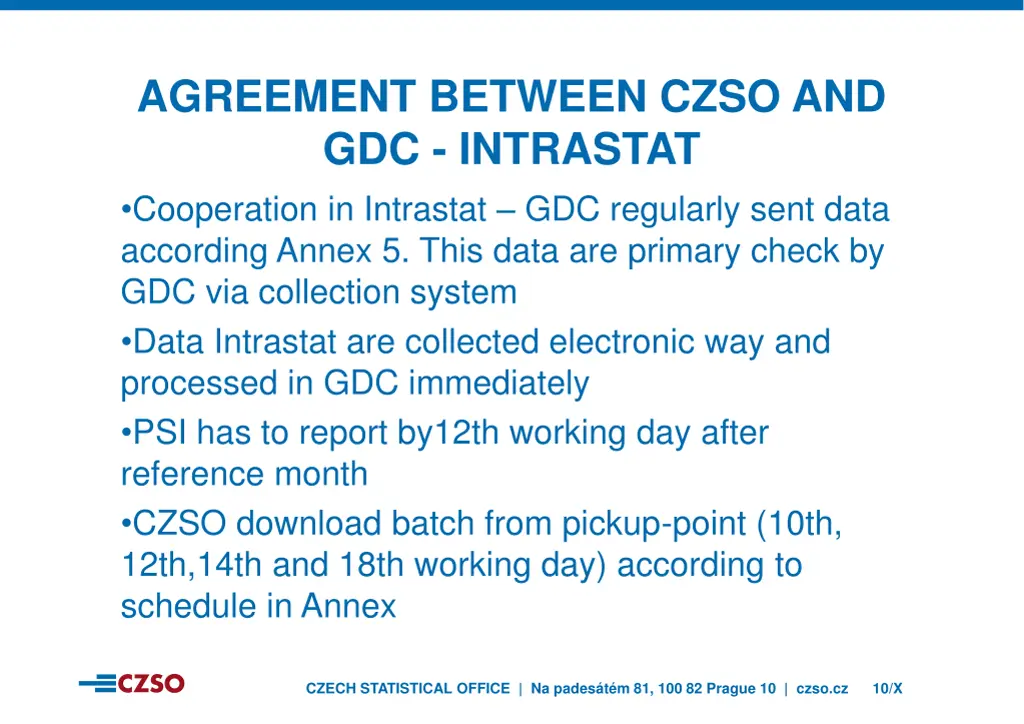 AGREEMENT BETWEEN CZSO AND GDC - INTRASTAT

•Cooperation in Intrastat – GDC regularly sent data according Annex 5. This data are primary check by GDC via collection system

•Data Intrastat are collected electronic way and processed in GDC immediately

•PSI has to report by12th working day after reference month

•CZSO download batch from pickup-point (10th, 12th,14th and 18th working day) according to schedule in Annex

CZSO

CZECH STATISTICAL OFFICE | Na padesátém 81, 100 82 Prague 10 | czso.cz 10/X